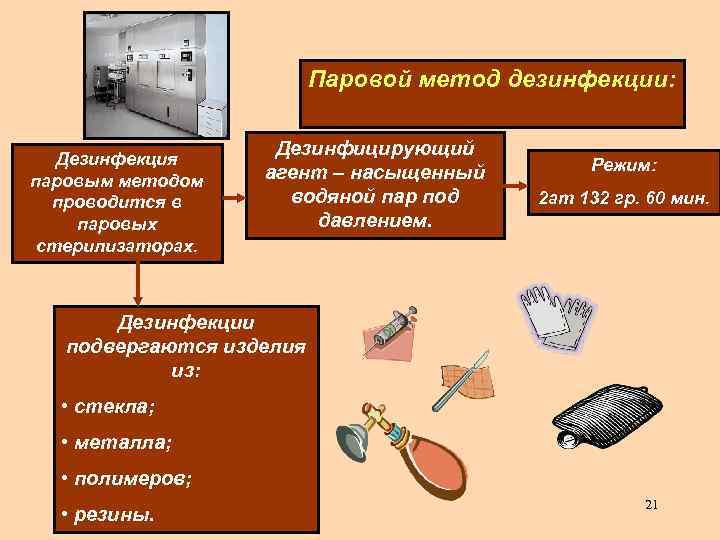 Паровой метод дезинфекции:

Дезинфекция паровым методом проводится в паровых стерилизаторах.

Дезинфицирующий агент – насыщенный водяной пар под давлением.

Режим:

2ат 132 гр. 60 мин.

Дезинфекции подвергаются изделия из:

• стекла;

• металла;

• полимеров;

• резины.

21